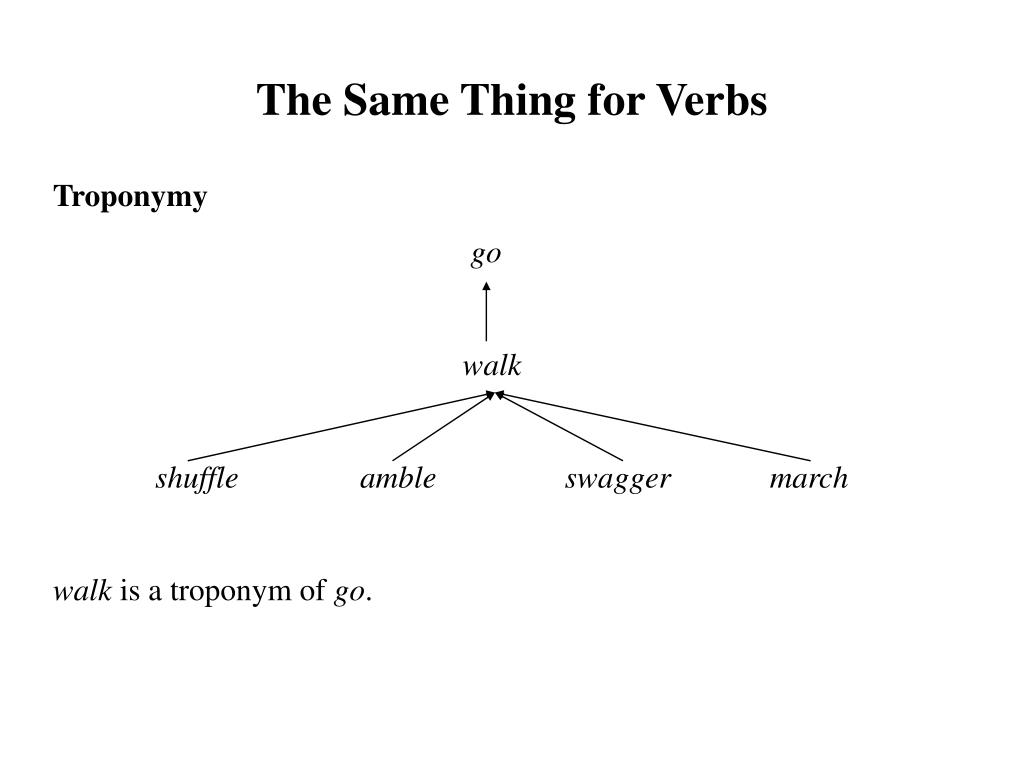 The Same Thing for Verbs

Troponymy

go

walk

shuffle amble swagger march

walk is a troponym of go.